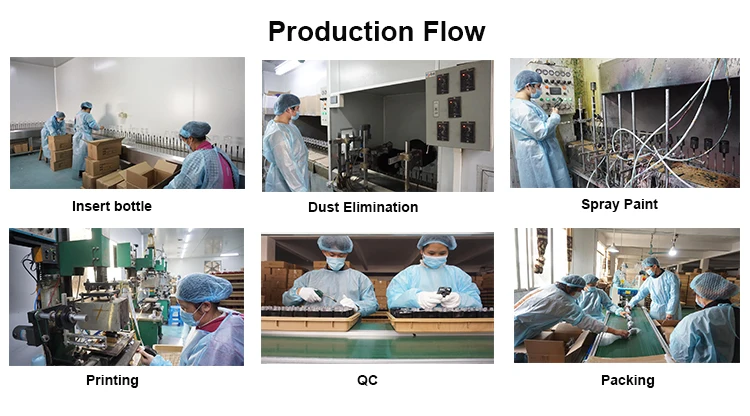 Production Flow

Insert bottle

Dust Elimination

Spray Paint

Printing

QC

Packing